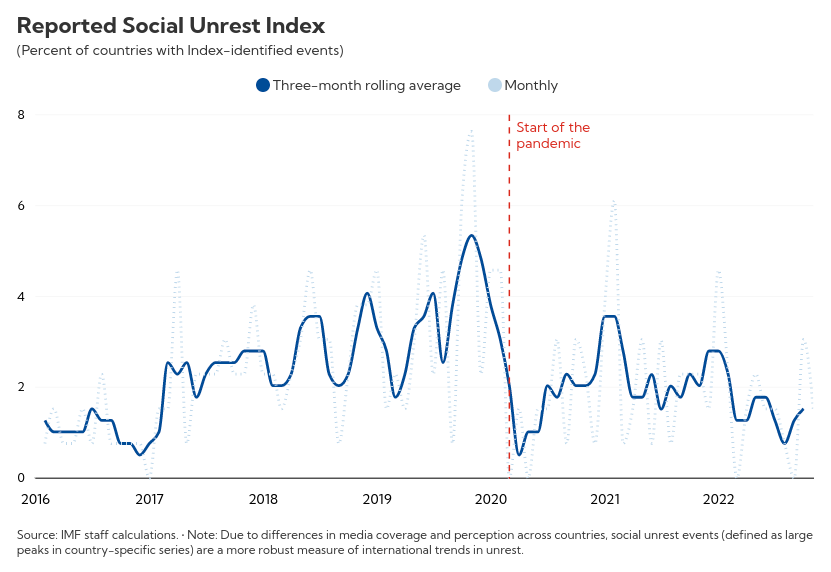 Reported Social Unrest Index
(Percent of countries with Index-identified events)

Three-month rolling average
Monthly

8
6
4
2
0

Start of the pandemic

2016
2017
2018
2019
2020
2021
2022

Source: IMF staff calculations. · Note: Due to differences in media coverage and perception across countries, social unrest events (defined as large peaks in country-specific series) are a more robust measure of international trends in unrest.